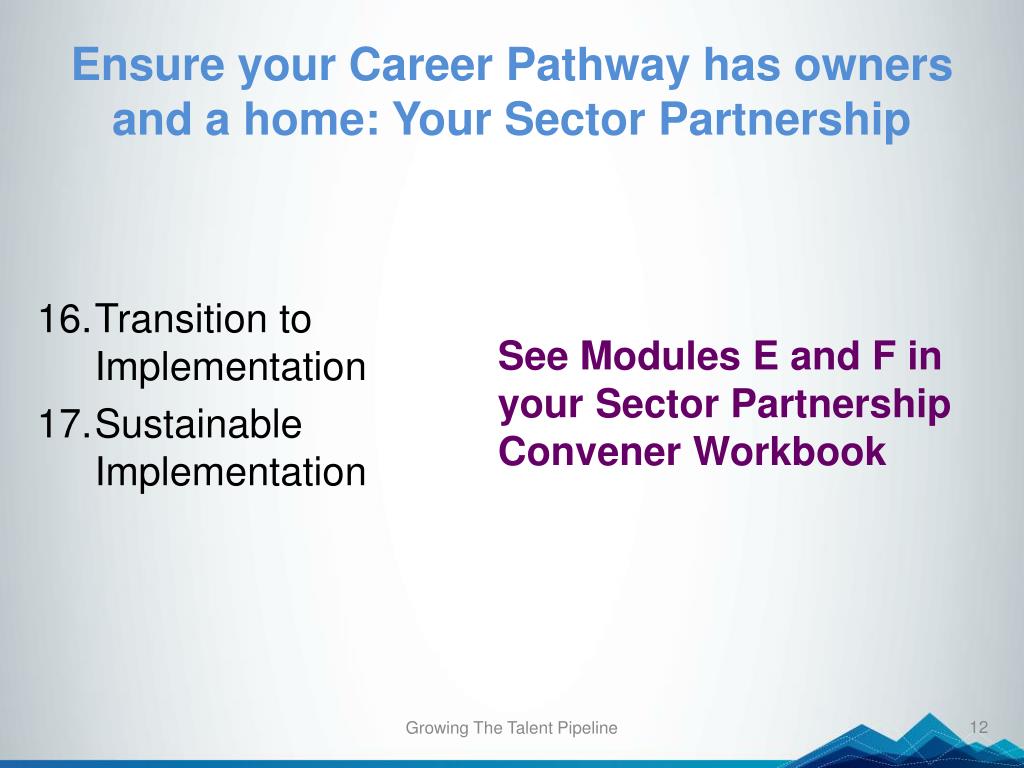 Ensure your Career Pathway has owners and a home: Your Sector Partnership

16. Transition to Implementation
17. Sustainable Implementation

See Modules E and F in your Sector Partnership Convener Workbook

Growing The Talent Pipeline

12